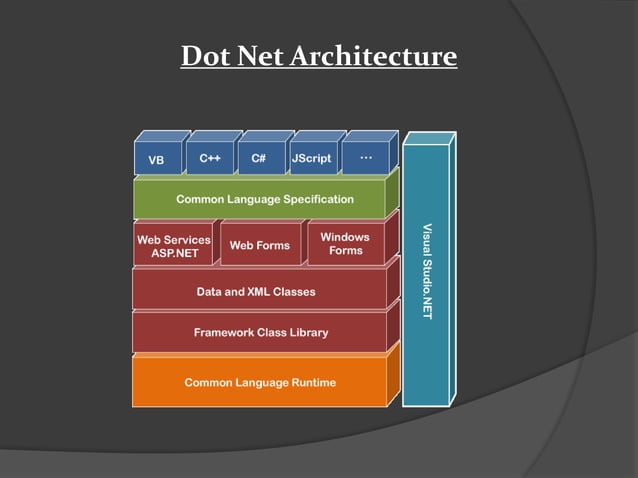 Dot Net Architecture

VB
C++
C#
JScript
…

Common Language Specification

Web Services ASP.NET
Web Forms
Windows Forms

Data and XML Classes

Framework Class Library

Common Language Runtime

Visual Studio.NET